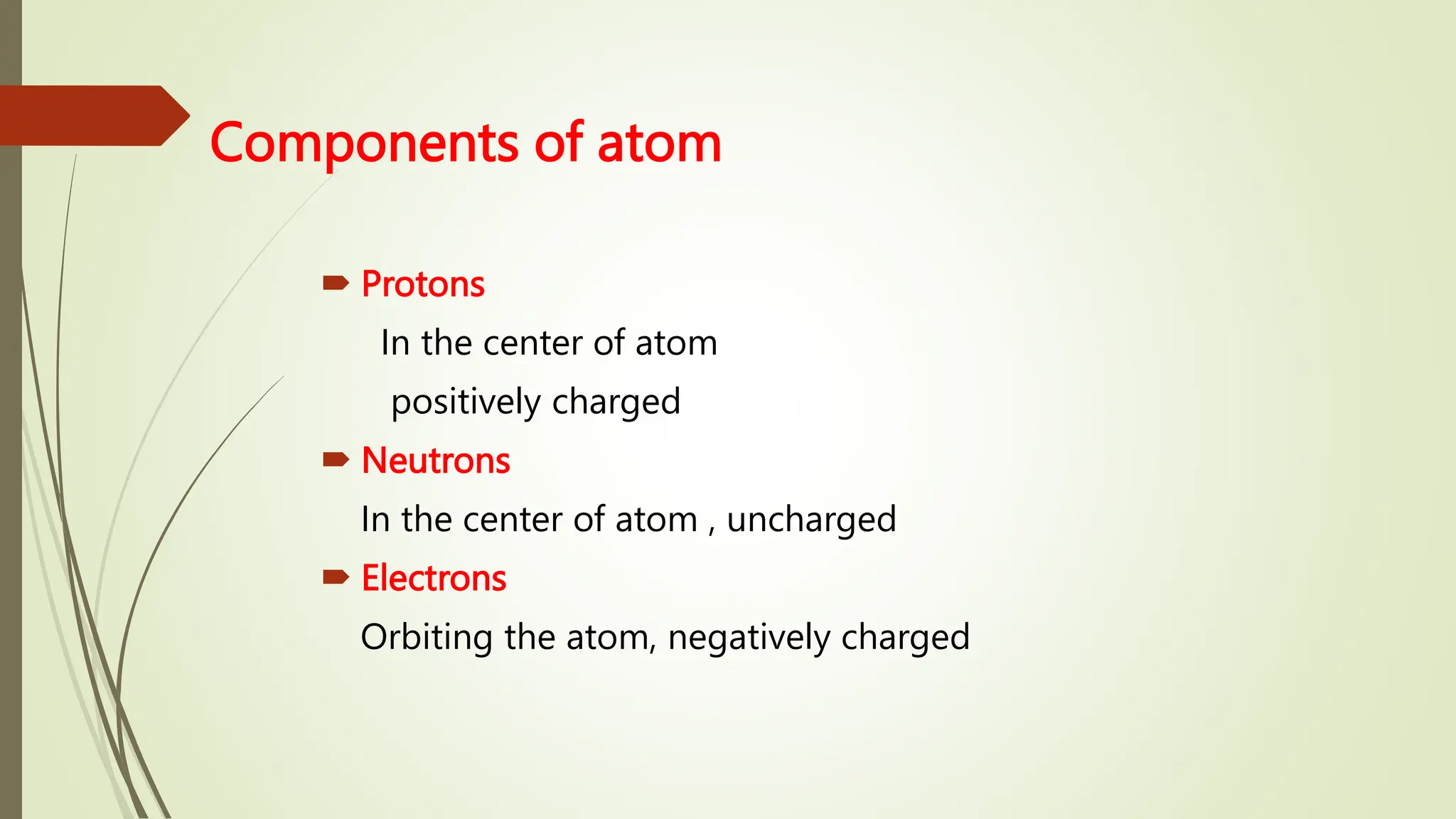 Components of atom

Protons

In the center of atom

positively charged

Neutrons

In the center of atom , uncharged

Electrons

Orbiting the atom, negatively charged